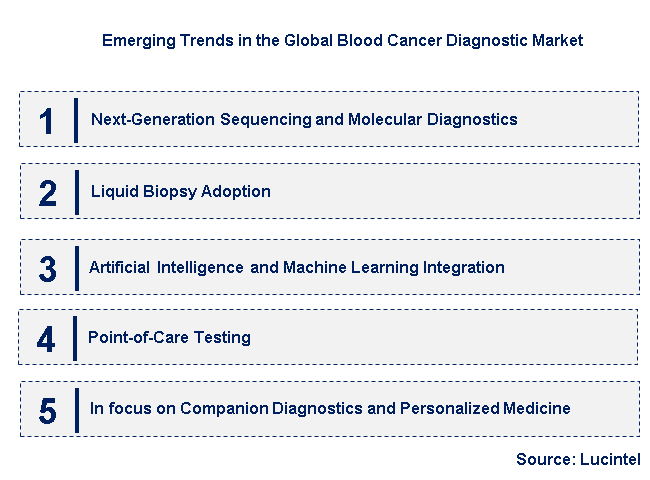 Emerging Trends in the Global Blood Cancer Diagnostic Market

1 Next-Generation Sequencing and Molecular Diagnostics

2 Liquid Biopsy Adoption

3 Artificial Intelligence and Machine Learning Integration

4 Point-of-Care Testing

5 In focus on Companion Diagnostics and Personalized Medicine

Source: Lucintel